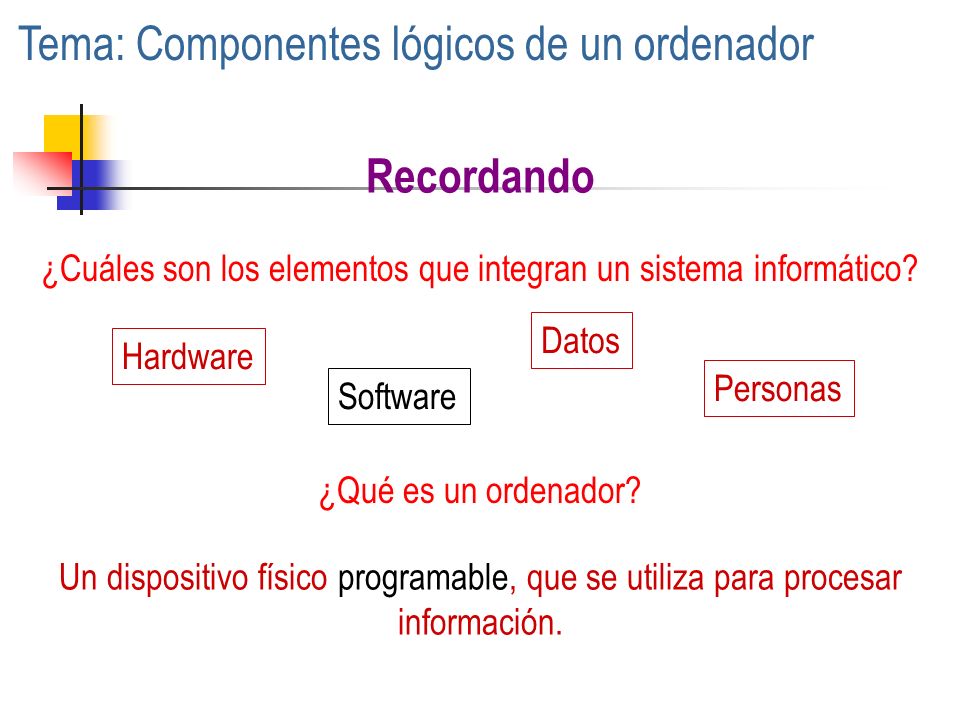 Tema: Componentes lógicos de un ordenador

Recordando

¿Cuáles son los elementos que integran un sistema informático?

Hardware

Software

Datos

Personas

¿Qué es un ordenador?

Un dispositivo físico programable, que se utiliza para procesar información.